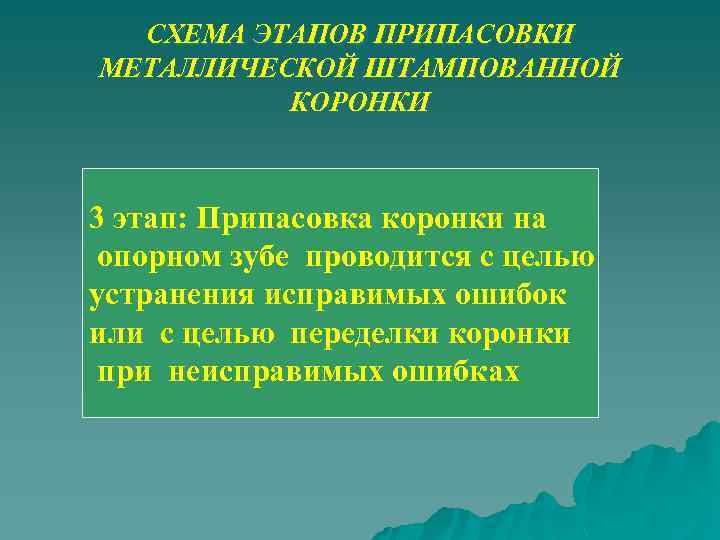 СХЕМА ЭТАПОВ ПРИПАСОВКИ МЕТАЛЛИЧЕСКОЙ ШТАМПОВАННОЙ КОРОНКИ

3 этап: Припасовка коронки на опорном зубе проводится с целью устранения исправимых ошибок или с целью переделки коронки при неисправимых ошибках